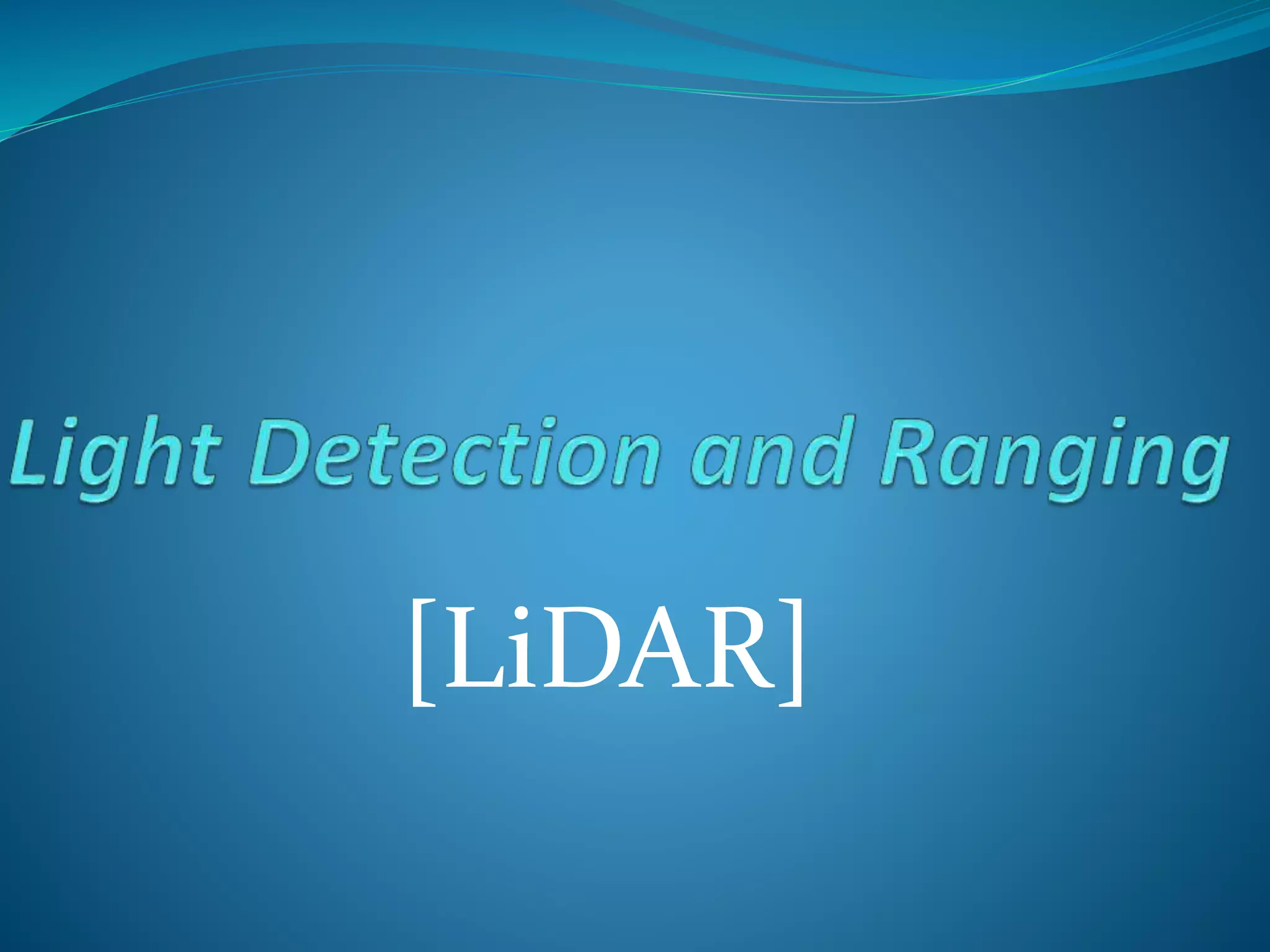 Light Detection and Ranging

[LiDAR]